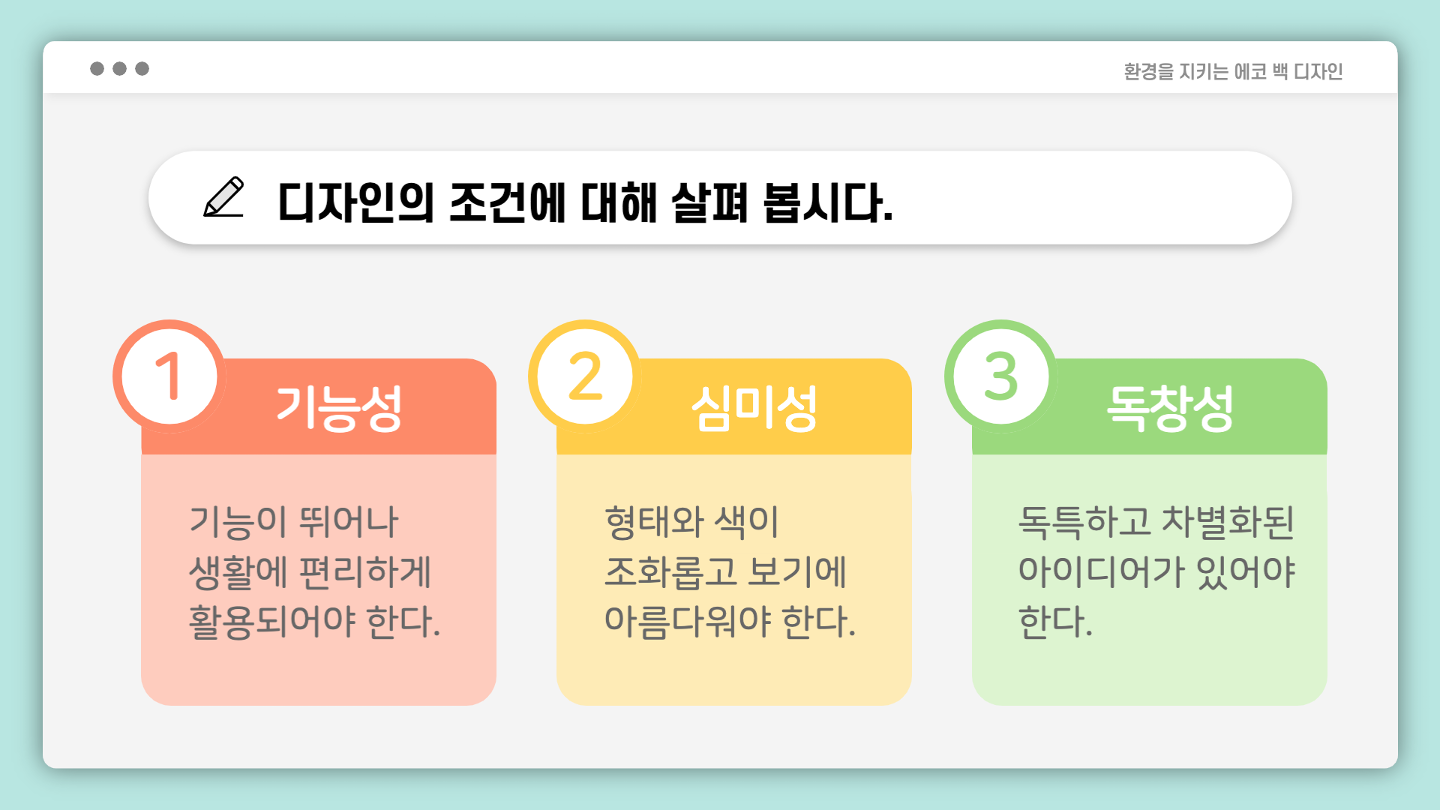 환경을 지키는 에코 백 디자인

디자인의 조건에 대해 살펴 봅시다.

1
기능성

기능이 뛰어나 생활에 편리하게 활용되어야 한다.

2
심미성

형태와 색이 조화롭고 보기에 아름다워야 한다.

3
독창성

독특하고 차별화된 아이디어가 있어야 한다.